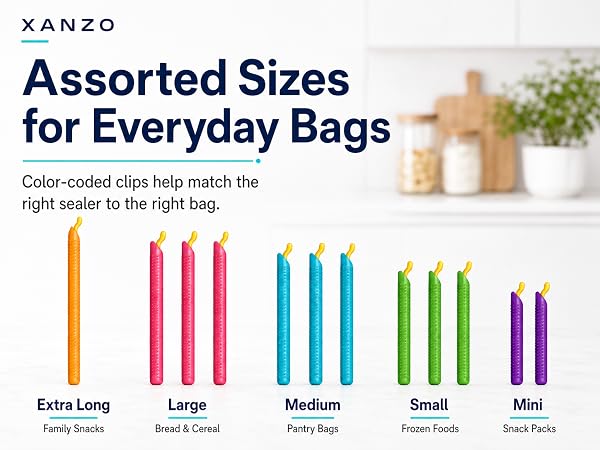 XANZO

Assorted Sizes for Everyday Bags

Color-coded clips help match the right sealer to the right bag.

Extra Long
Family Snacks

Large
Bread & Cereal

Medium
Pantry Bags

Small
Frozen Foods

Mini
Snack Packs